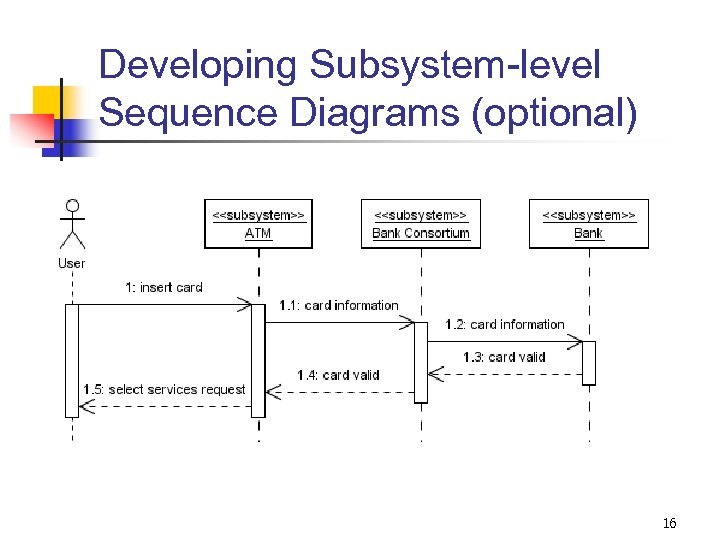 Developing Subsystem-level Sequence Diagrams (optional)

User

<<subsystem>>
ATM

<<subsystem>>
Bank Consortium

<<subsystem>>
Bank

1: insert card

1.1: card information

1.2: card information

1.3: card valid

1.4: card valid

1.5: select services request

16